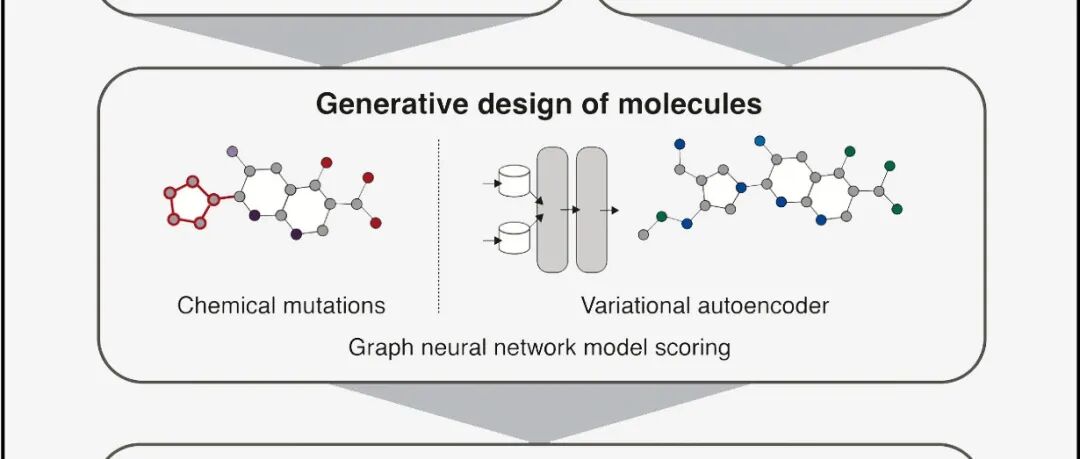 Generative design of molecules

Chemical mutations

Variational autoencoder

Graph neural network model scoring